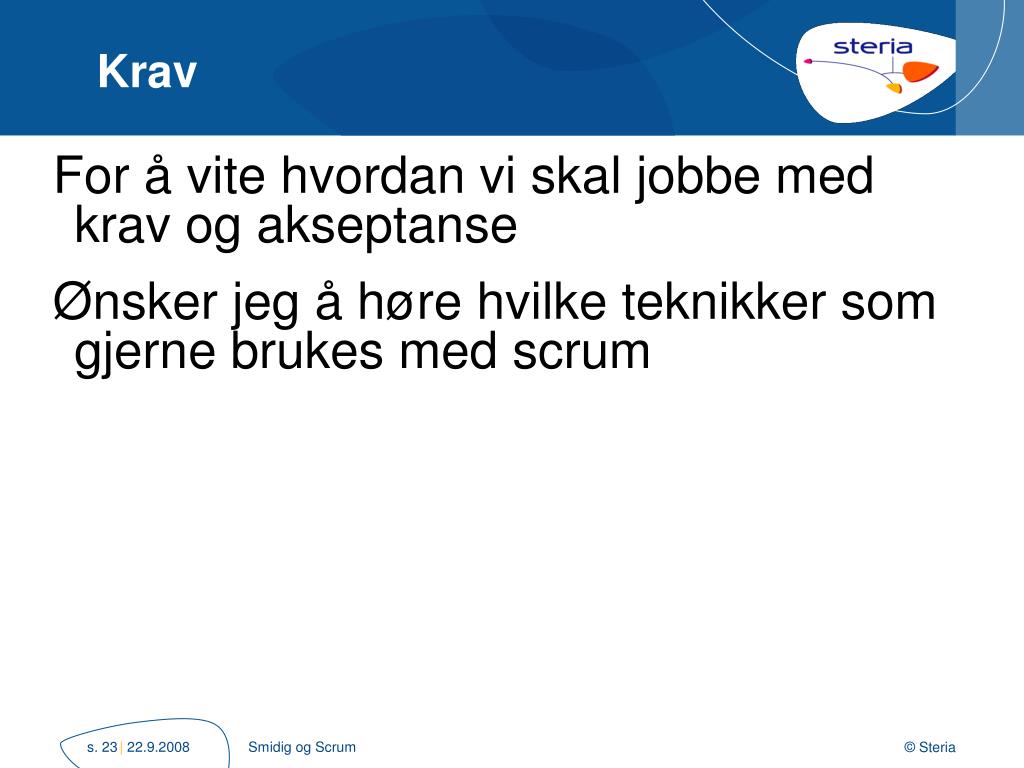 Krav

steria

For å vite hvordan vi skal jobbe med krav og akseptanse

Ønsker jeg å høre hvilke teknikker som gjerne brukes med scrum

s. 23 | 22.9.2008

Smidig og Scrum

© Steria